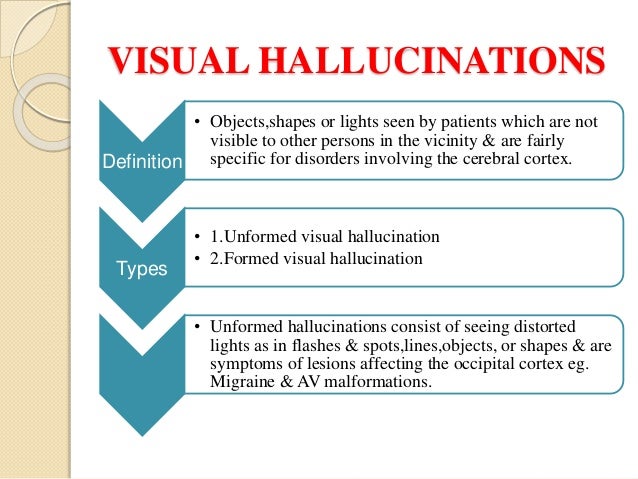 VISUAL HALLUCINATIONS

Definition

• Objects,shapes or lights seen by patients which are not visible to other persons in the vicinity & are fairly specific for disorders involving the cerebral cortex.

Types

• 1.Unformed visual hallucination
• 2.Formed visual hallucination

• Unformed hallucinations consist of seeing distorted lights as in flashes & spots,lines,objects, or shapes & are symptoms of lesions affecting the occipital cortex eg. Migraine & AV malformations.